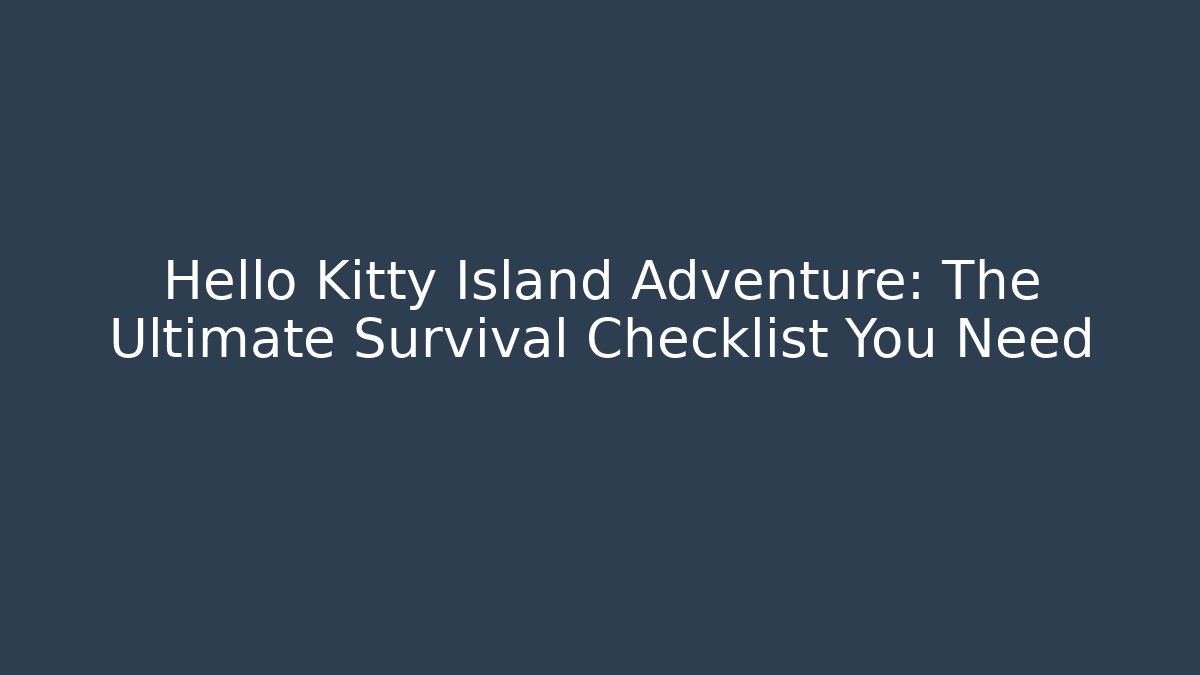 Hello Kitty Island Adventure: The Ultimate Survival Checklist You Need